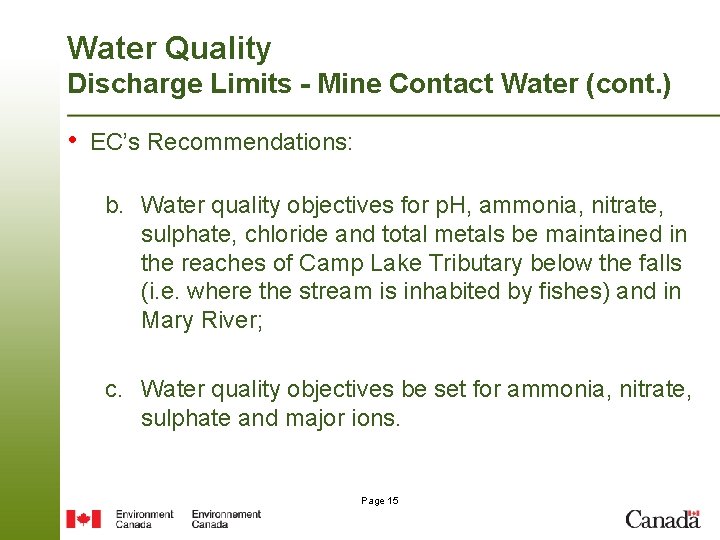 Water Quality
Discharge Limits - Mine Contact Water (cont.)

• EC's Recommendations:

b. Water quality objectives for pH, ammonia, nitrate, sulphate, chloride and total metals be maintained in the reaches of Camp Lake Tributary below the falls (i.e. where the stream is inhabited by fishes) and in Mary River;

c. Water quality objectives be set for ammonia, nitrate, sulphate and major ions.

Page 15

Environment Canada Environnement Canada

Canada